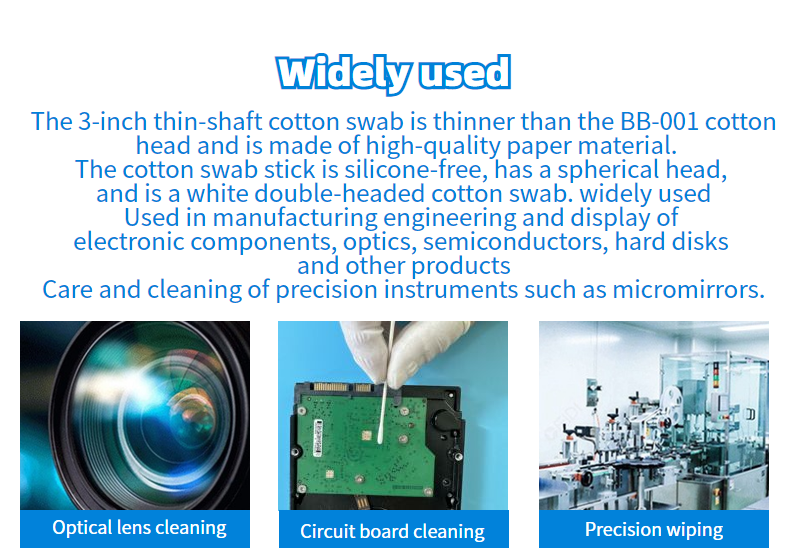 Widely used

The 3-inch thin-shaft cotton swab is thinner than the BB-001 cotton head and is made of high-quality paper material.
The cotton swab stick is silicone-free, has a spherical head, and is a white double-headed cotton swab. widely used
Used in manufacturing engineering and display of electronic components, optics, semiconductors, hard disks and other products
Care and cleaning of precision instruments such as micromirrors.

Optical lens cleaning

Circuit board cleaning

Precision wiping